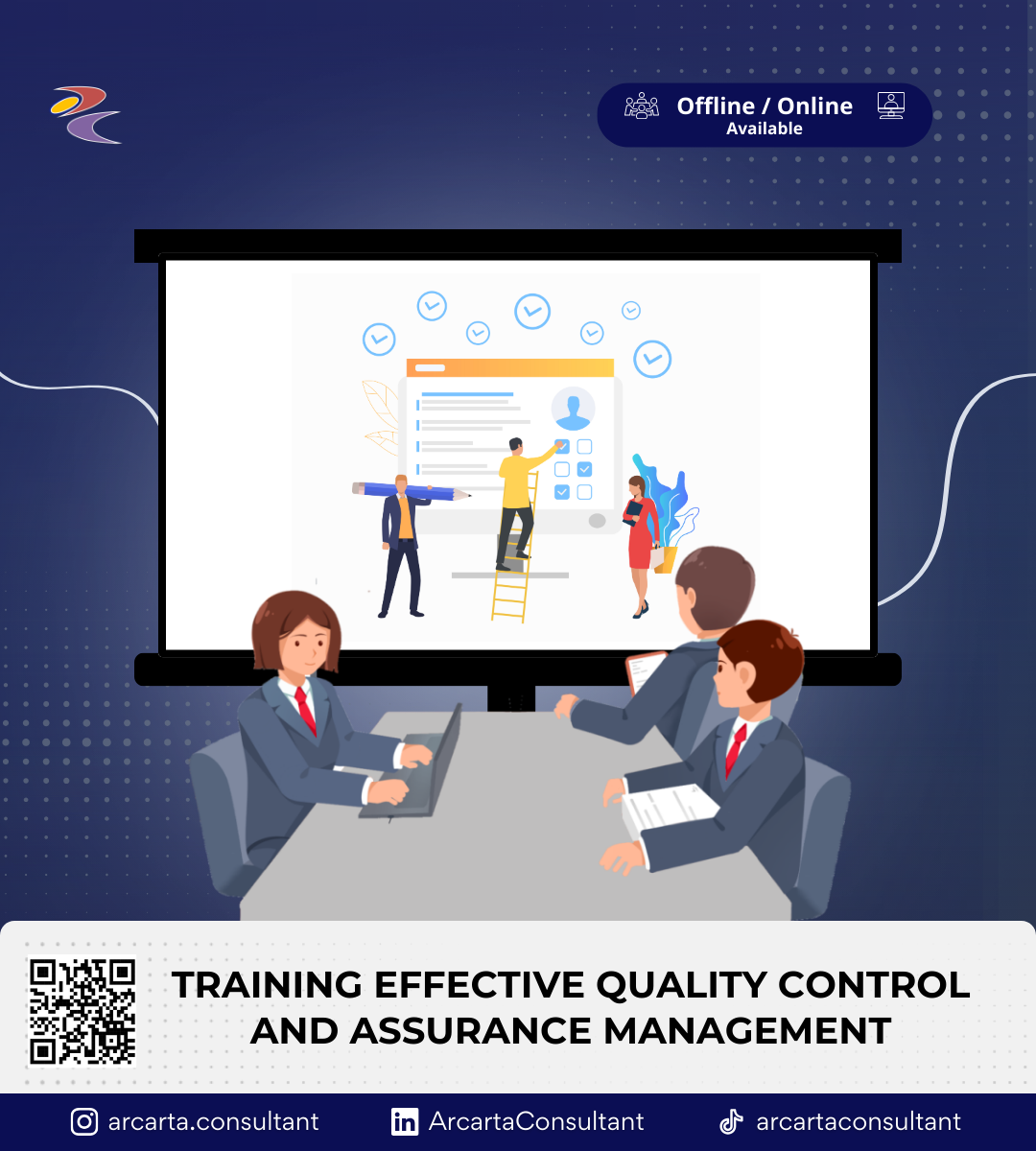 Offline / Online
Available

TRAINING EFFECTIVE QUALITY CONTROL AND ASSURANCE MANAGEMENT

arcarta.consultant ArcartaConsultant arcartaconsultant